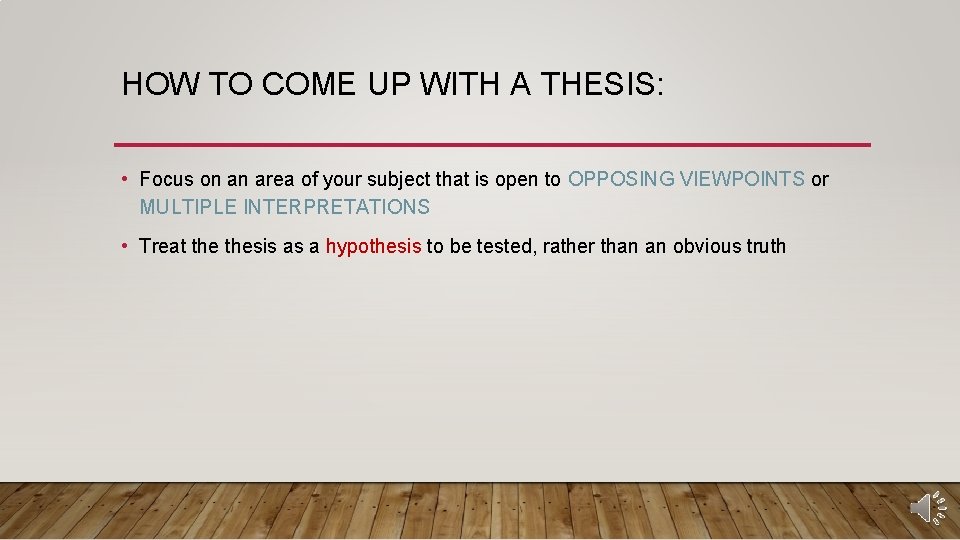 HOW TO COME UP WITH A THESIS:

• Focus on an area of your subject that is open to OPPOSING VIEWPOINTS or MULTIPLE INTERPRETATIONS

• Treat the thesis as a hypothesis to be tested, rather than an obvious truth